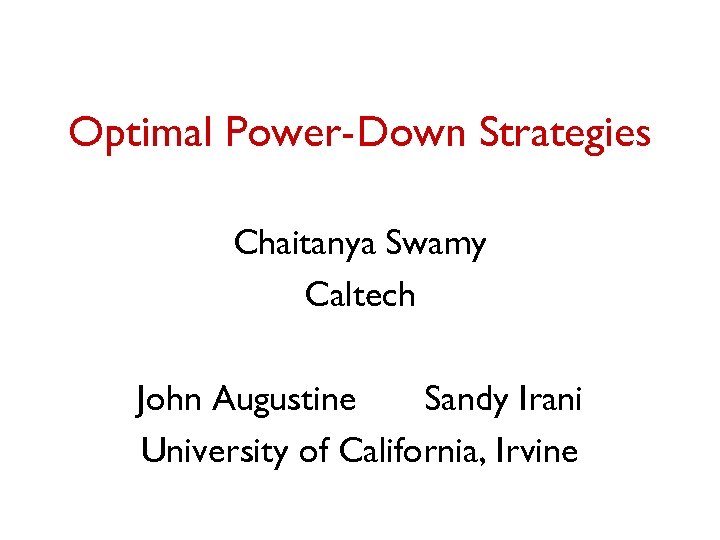 Optimal Power-Down Strategies

Chaitanya Swamy
Caltech

John Augustine Sandy Irani
University of California, Irvine